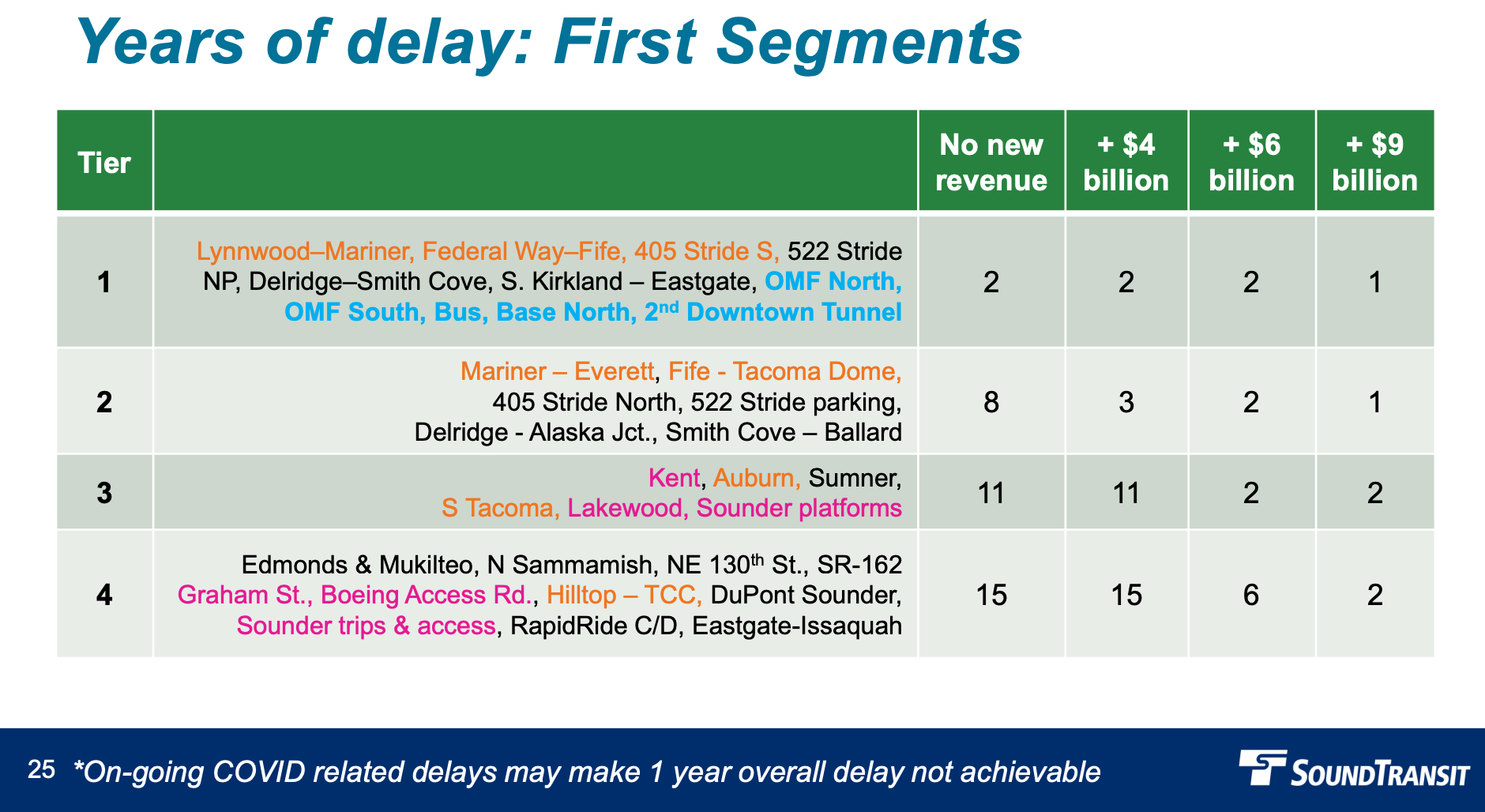 Years of delay: First Segments

| Tier | | No new revenue | + \$4 billion | + \$6 billion | + \$9 billion |
|---|---|---|---|---|---|
| 1 | Lynnwood–Mariner, Federal Way–Fife, 405 Stride S, 522 Stride NP, Delridge–Smith Cove, S. Kirkland – Eastgate, OMF North, OMF South, Bus, Base North, 2$^{nd}$ Downtown Tunnel | 2 | 2 | 2 | 1 |
| 2 | Mariner – Everett, Fife - Tacoma Dome, 405 Stride North, 522 Stride parking, Delridge - Alaska Jct., Smith Cove – Ballard | 8 | 3 | 2 | 1 |
| 3 | Kent, Auburn, Sumner, S Tacoma, Lakewood, Sounder platforms | 11 | 11 | 2 | 2 |
| 4 | Edmonds & Mukilteo, N Sammamish, NE 130$^{th}$ St., SR-162 Graham St., Boeing Access Rd., Hilltop – TCC, DuPont Sounder, Sounder trips & access, RapidRide C/D, Eastgate-Issaquah | 15 | 15 | 6 | 2 |

25 *On-going COVID related delays may make 1 year overall delay not achievable

SOUNDTRANSIT